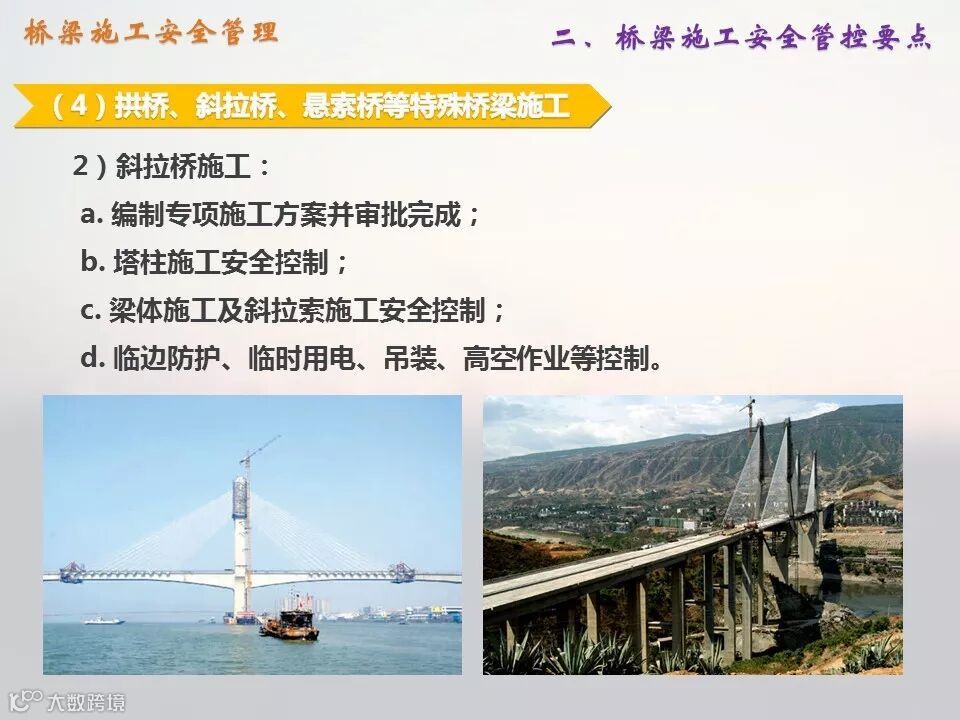 桥梁施工安全管理

二、桥梁施工安全管控要点

（4）拱桥、斜拉桥、悬索桥等特殊桥梁施工

2）斜拉桥施工：

a. 编制专项施工方案并审批完成；

b. 塔柱施工安全控制；

c. 梁体施工及斜拉索施工安全控制；

d. 临边防护、临时用电、吊装、高空作业等控制。

大数跨境